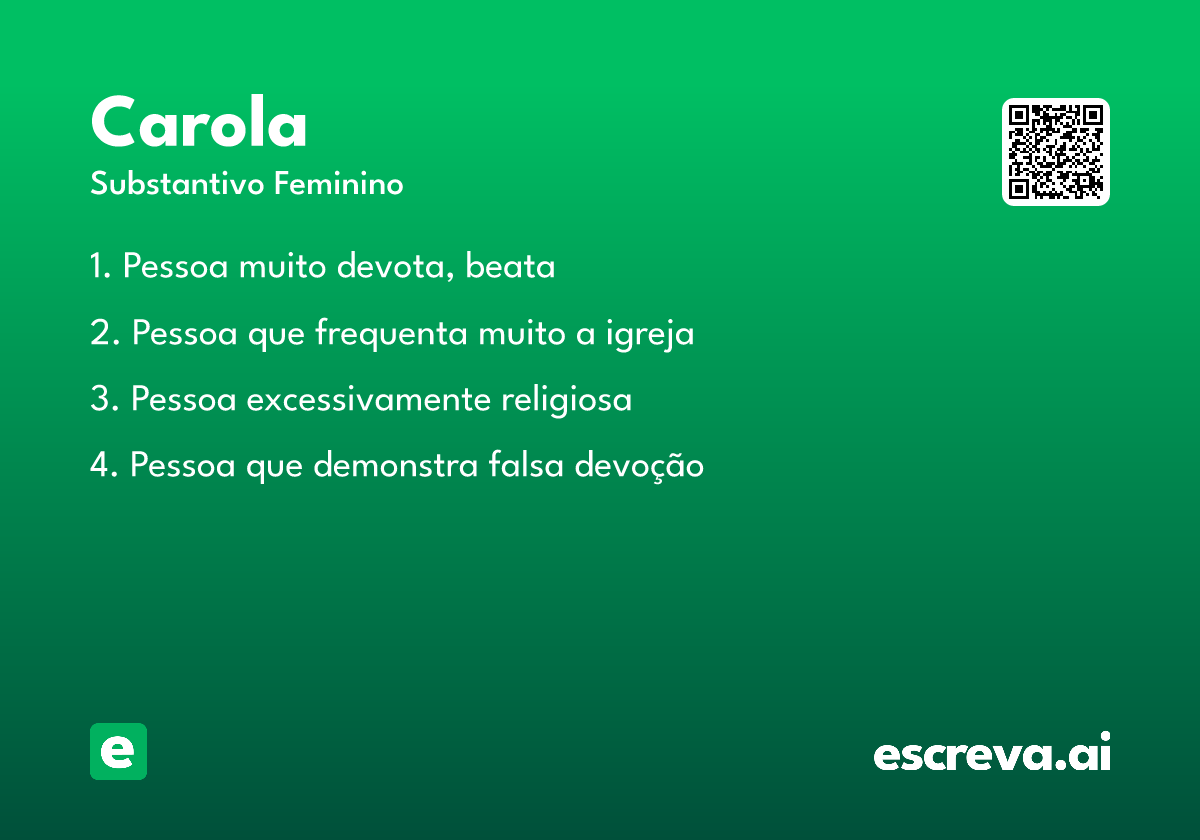 Carola
Substantivo Feminino

1. Pessoa muito devota, beata

2. Pessoa que frequenta muito a igreja

3. Pessoa excessivamente religiosa

4. Pessoa que demonstra falsa devoção

e

escreva.ai